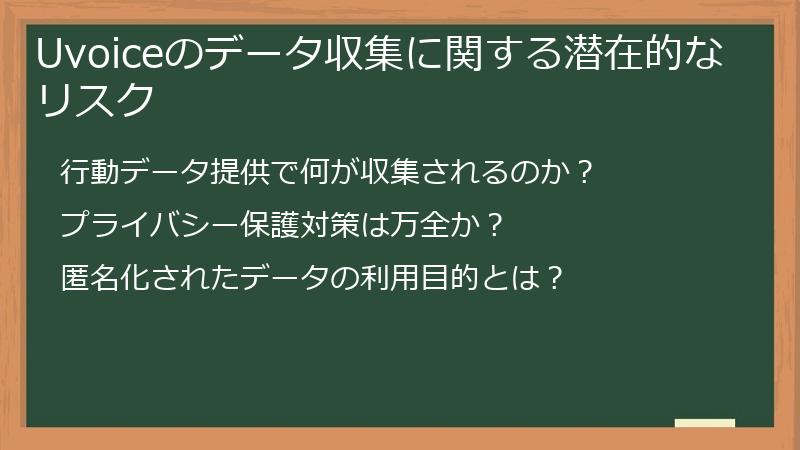 Uvoiceのデータ収集に関する潜在的なリスク

行動データ提供で何が収集されるのか？

プライバシー保護対策は万全か？

匿名化されたデータの利用目的とは？